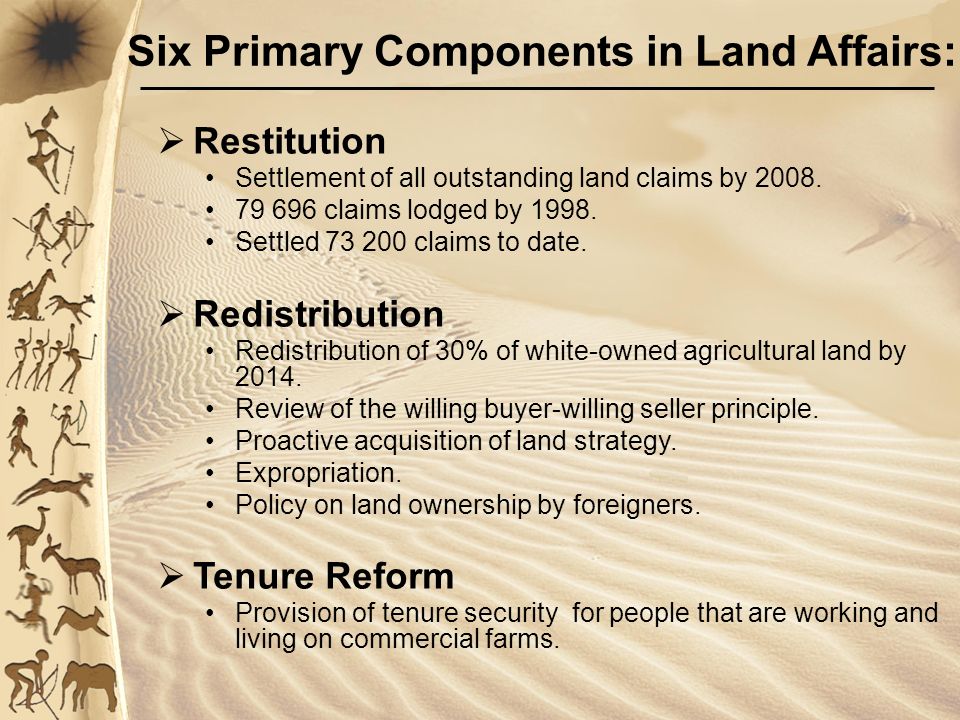 Six Primary Components in Land Affairs:

➢ Restitution
• Settlement of all outstanding land claims by 2008.
• 79 696 claims lodged by 1998.
• Settled 73 200 claims to date.

➢ Redistribution
• Redistribution of 30% of white-owned agricultural land by 2014.
• Review of the willing buyer-willing seller principle.
• Proactive acquisition of land strategy.
• Expropriation.
• Policy on land ownership by foreigners.

➢ Tenure Reform
• Provision of tenure security for people that are working and living on commercial farms.